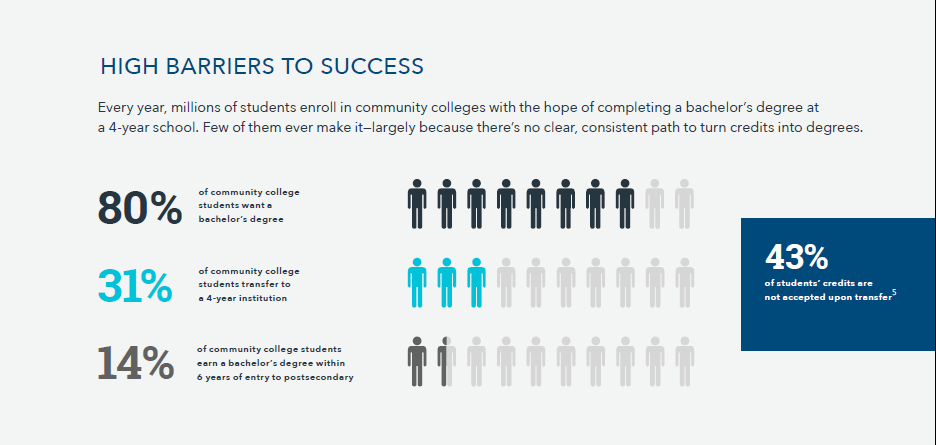 HIGH BARRIERS TO SUCCESS

Every year, millions of students enroll in community colleges with the hope of completing a bachelor's degree at a 4-year school. Few of them ever make it—largely because there's no clear, consistent path to turn credits into degrees.

80%
of community college students want a bachelor's degree

31%
of community college students transfer to a 4-year institution

14%
of community college students earn a bachelor's degree within 6 years of entry to postsecondary

43%
of students' credits are not accepted upon transfer$^5$